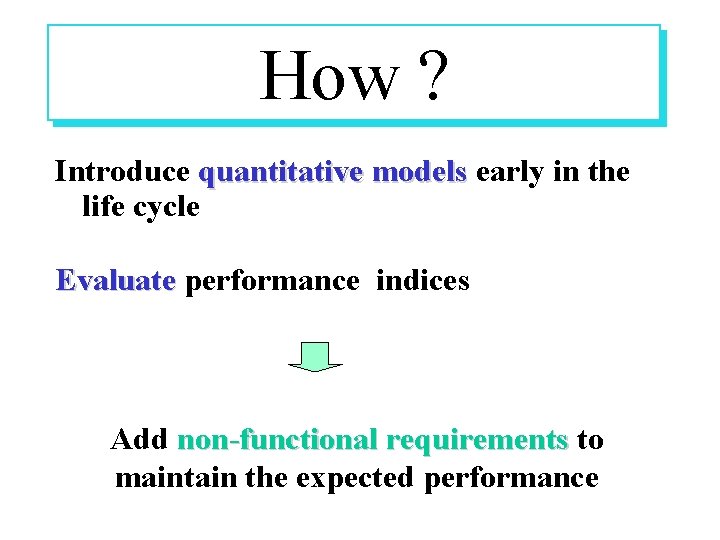 How ?

Introduce quantitative models early in the life cycle

Evaluate performance indices

Add non-functional requirements to maintain the expected performance